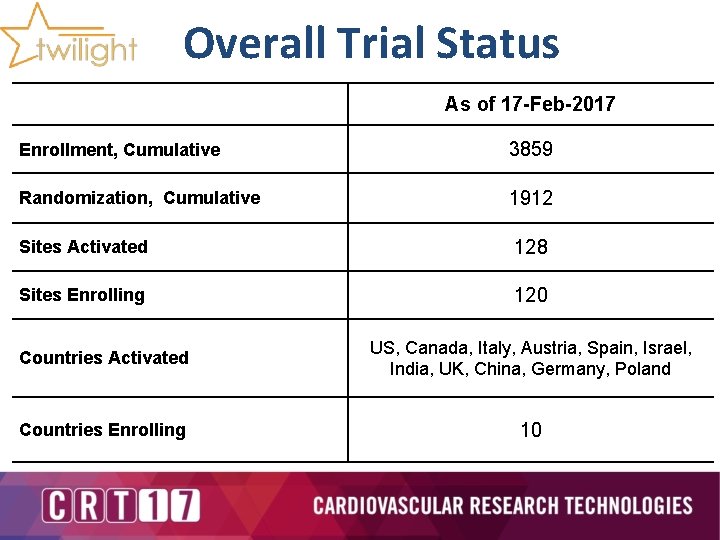 twilight

Overall Trial Status

| | As of 17-Feb-2017 |
|---|---|
| Enrollment, Cumulative | 3859 |
| Randomization, Cumulative | 1912 |
| Sites Activated | 128 |
| Sites Enrolling | 120 |
| Countries Activated | US, Canada, Italy, Austria, Spain, Israel, India, UK, China, Germany, Poland |
| Countries Enrolling | 10 |

CRT17

CARDIOVASCULAR RESEARCH TECHNOLOGIES